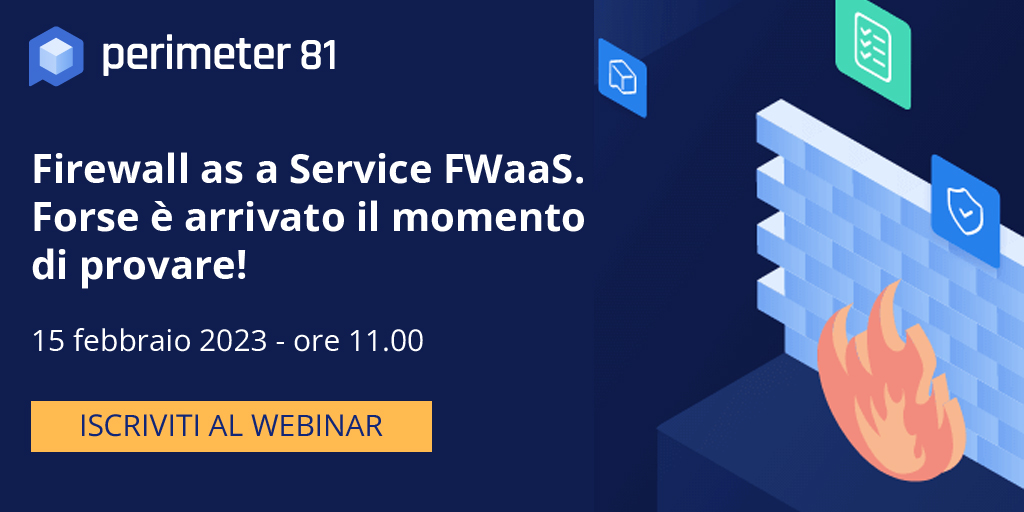 perimeter 81

Firewall as a Service FWaaS. Forse è arrivato il momento di provare!

15 febbraio 2023 - ore 11.00

ISCRIVITI AL WEBINAR